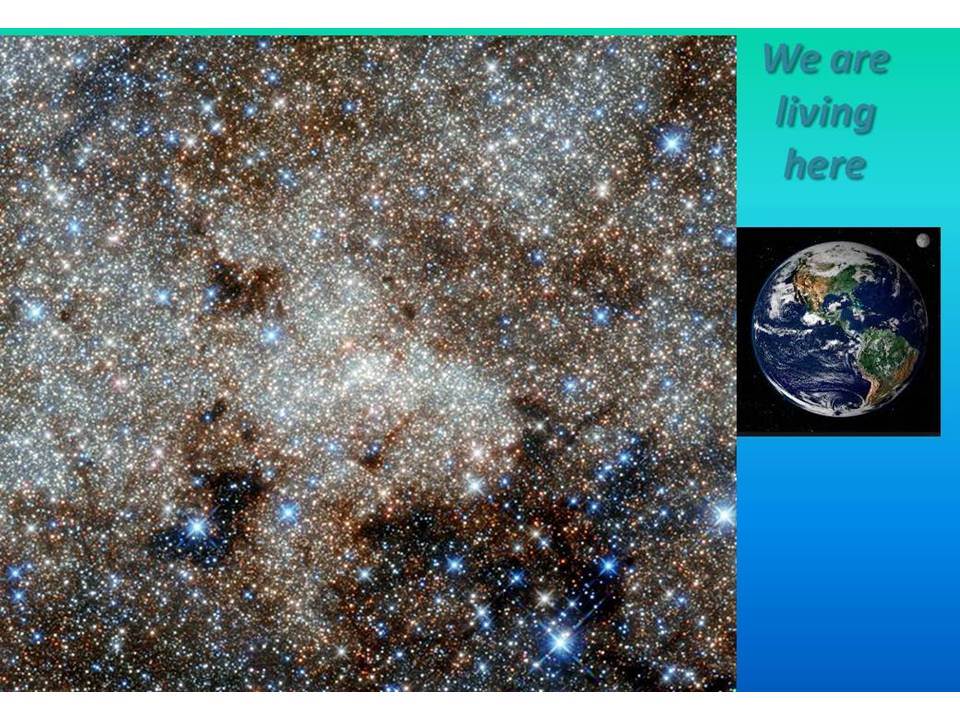 We are living here